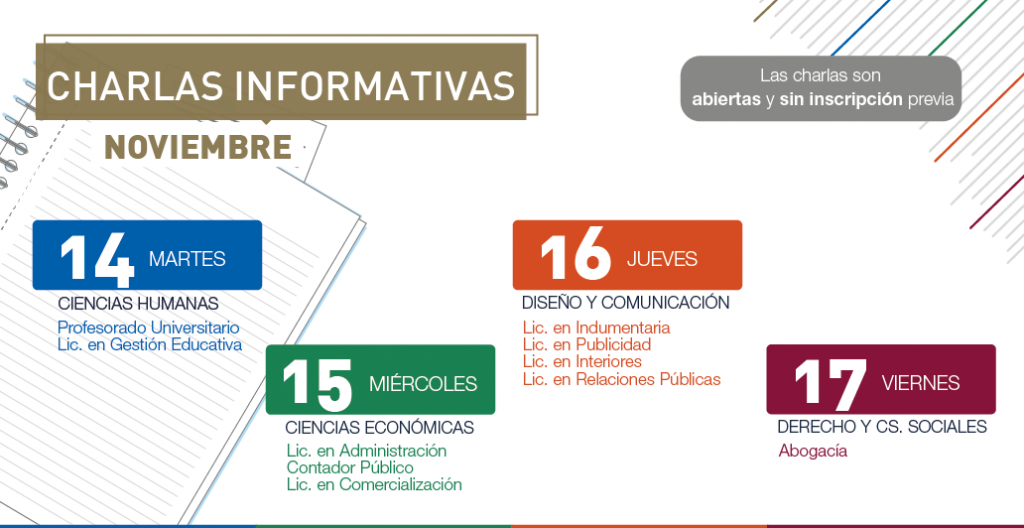 CHARLAS INFORMATIVAS
NOVIEMBRE

Las charlas son abiertas y sin inscripción previa

14 MARTES
CIENCIAS HUMANAS
Profesorado Universitario
Lic. en Gestión Educativa

15 MIÉRCOLES
CIENCIAS ECONÓMICAS
Lic. en Administración
Contador Público
Lic. en Comercialización

16 JUEVES
DISEÑO Y COMUNICACIÓN
Lic. en Indumentaria
Lic. en Publicidad
Lic. en Interiores
Lic. en Relaciones Públicas

17 VIERNES
DERECHO Y CS. SOCIALES
Abogacía